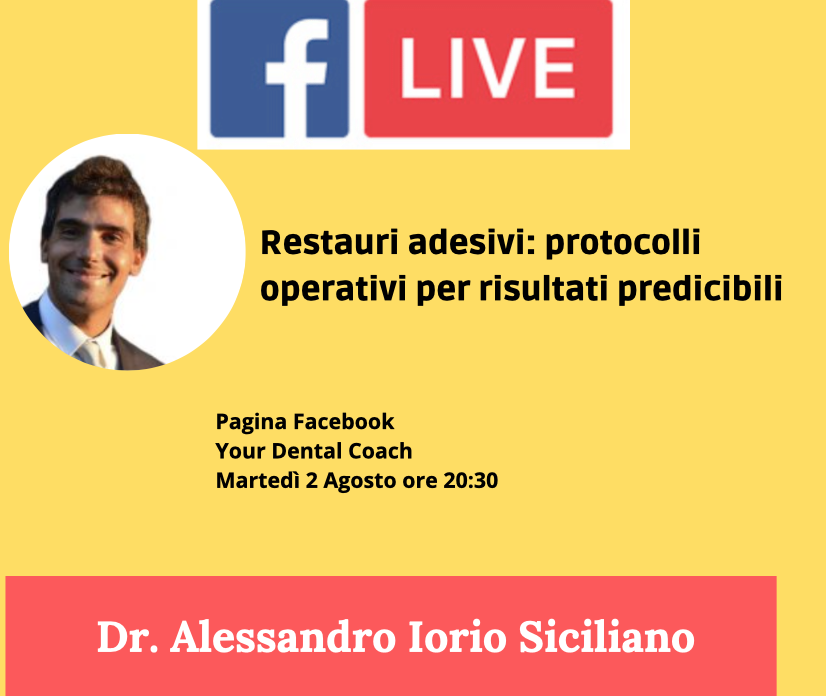 f LIVE

Restauri adesivi: protocolli operativi per risultati predicibili

Pagina Facebook
Your Dental Coach
Martedì 2 Agosto ore 20:30

Dr. Alessandro Iorio Siciliano